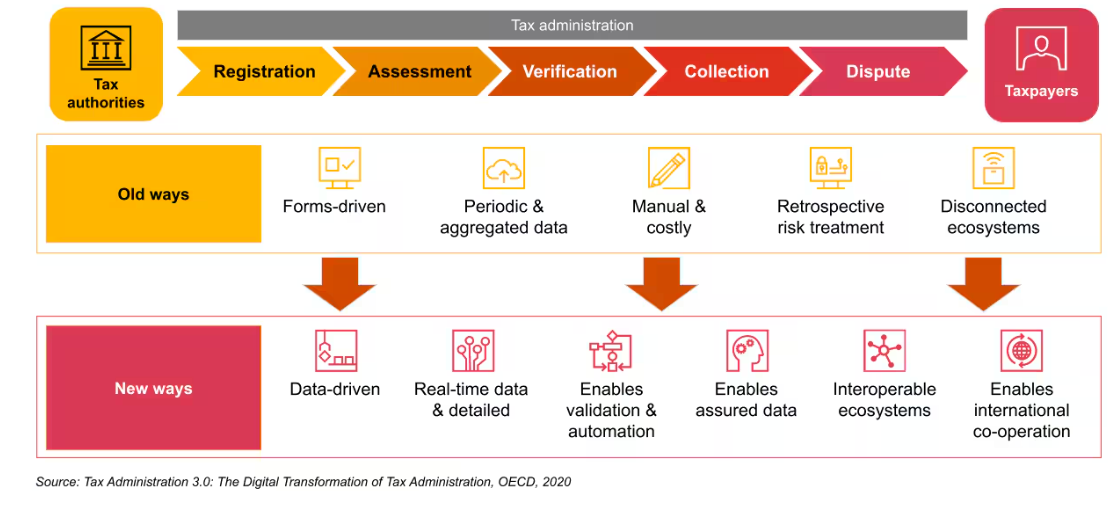 Tax authorities

Tax administration

Registration

Assessment

Verification

Collection

Dispute

Taxpayers

Old ways

Forms-driven

Periodic & aggregated data

Manual & costly

Retrospective risk treatment

Disconnected ecosystems

New ways

Data-driven

Real-time data & detailed

Enables validation & automation

Enables assured data

Interoperable ecosystems

Enables international co-operation

Source: Tax Administration 3.0: The Digital Transformation of Tax Administration, OECD, 2020